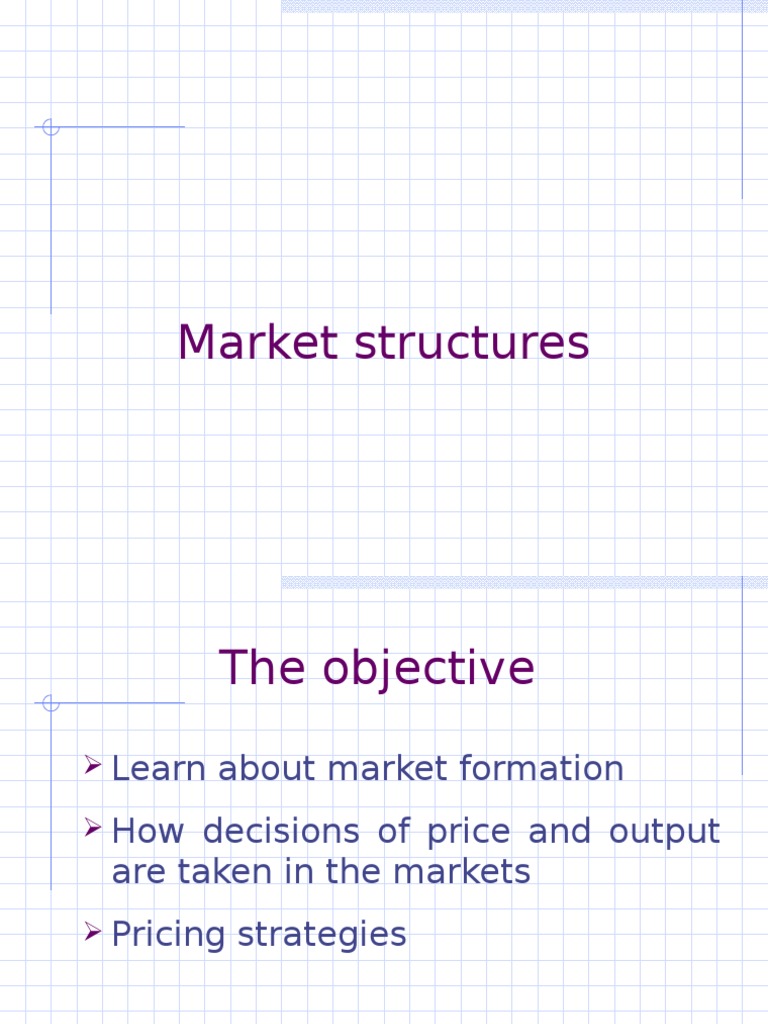 Market structures

The objective

➢ Learn about market formation

➢ How decisions of price and output are taken in the markets

➢ Pricing strategies